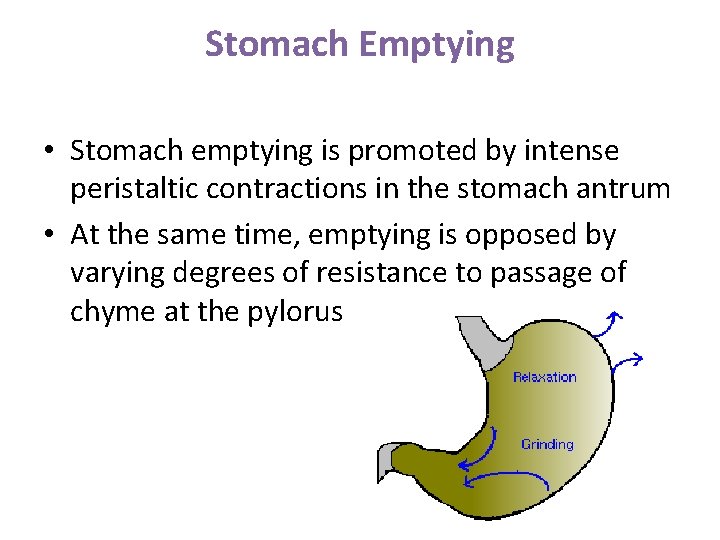 Stomach Emptying

• Stomach emptying is promoted by intense peristaltic contractions in the stomach antrum

• At the same time, emptying is opposed by varying degrees of resistance to passage of chyme at the pylorus

Relaxation

Grinding